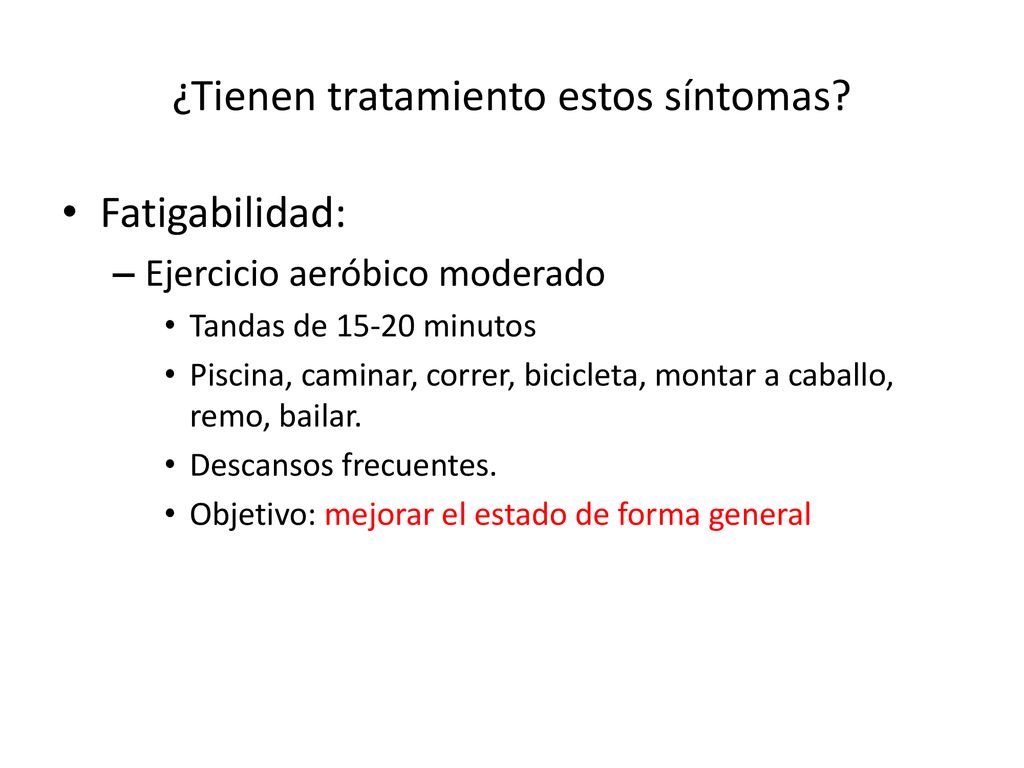 ¿Tienen tratamiento estos síntomas?

• Fatigabilidad:
– Ejercicio aeróbico moderado
• Tandas de 15-20 minutos
• Piscina, caminar, correr, bicicleta, montar a caballo, remo, bailar.
• Descansos frecuentes.
• Objetivo: mejorar el estado de forma general